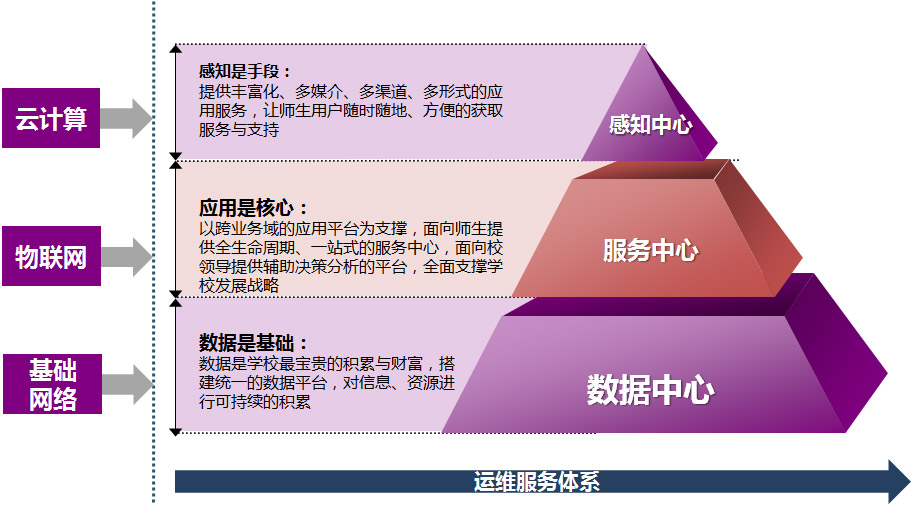 云计算

物联网

基础网络

感知是手段：
提供丰富化、多媒介、多渠道、多形式的应用服务，让师生用户随时随地、方便的获取服务与支持

感知中心

应用是核心：
以跨业务域的应用平台为支撑，面向师生提供全生命周期、一站式的服务中心，面向校领导提供辅助决策分析的平台，全面支撑学校发展战略

服务中心

数据是基础：
数据是学校最宝贵的积累与财富，搭建统一的数据平台，对信息、资源进行可持续的积累

数据中心

运维服务体系